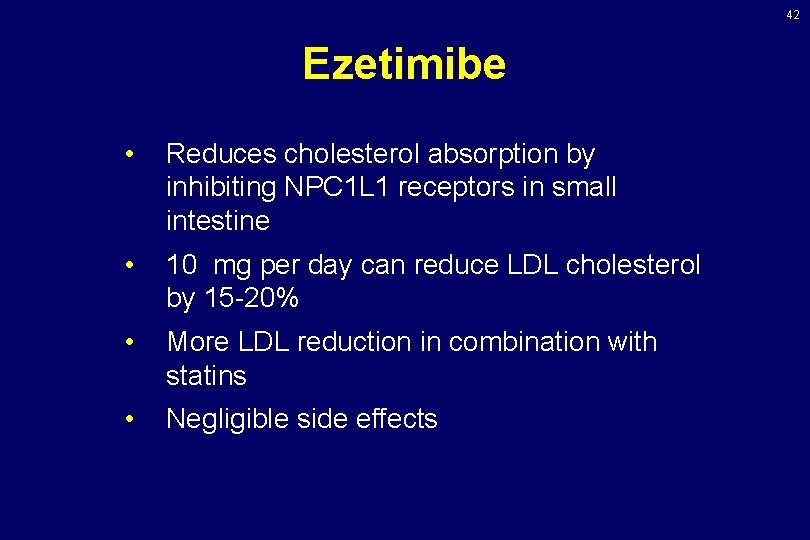 42

Ezetimibe

• Reduces cholesterol absorption by inhibiting NPC1L1 receptors in small intestine

• 10 mg per day can reduce LDL cholesterol by 15-20%

• More LDL reduction in combination with statins

• Negligible side effects